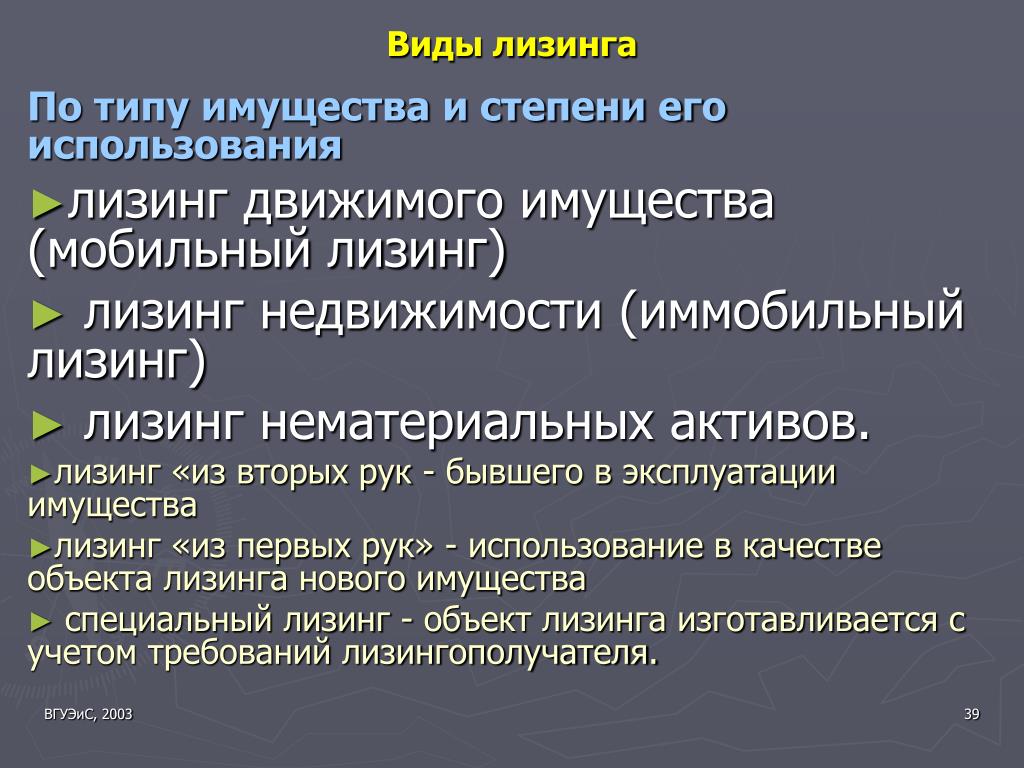 Виды лизинга

По типу имущества и степени его использования

►лизинг движимого имущества (мобильный лизинг)

► лизинг недвижимости (иммобильный лизинг)

► лизинг нематериальных активов.

►лизинг «из вторых рук - бывшего в эксплуатации имущества

►лизинг «из первых рук» - использование в качестве объекта лизинга нового имущества

► специальный лизинг - объект лизинга изготавливается с учетом требований лизингополучателя.

ВГУЭиС, 2003

39